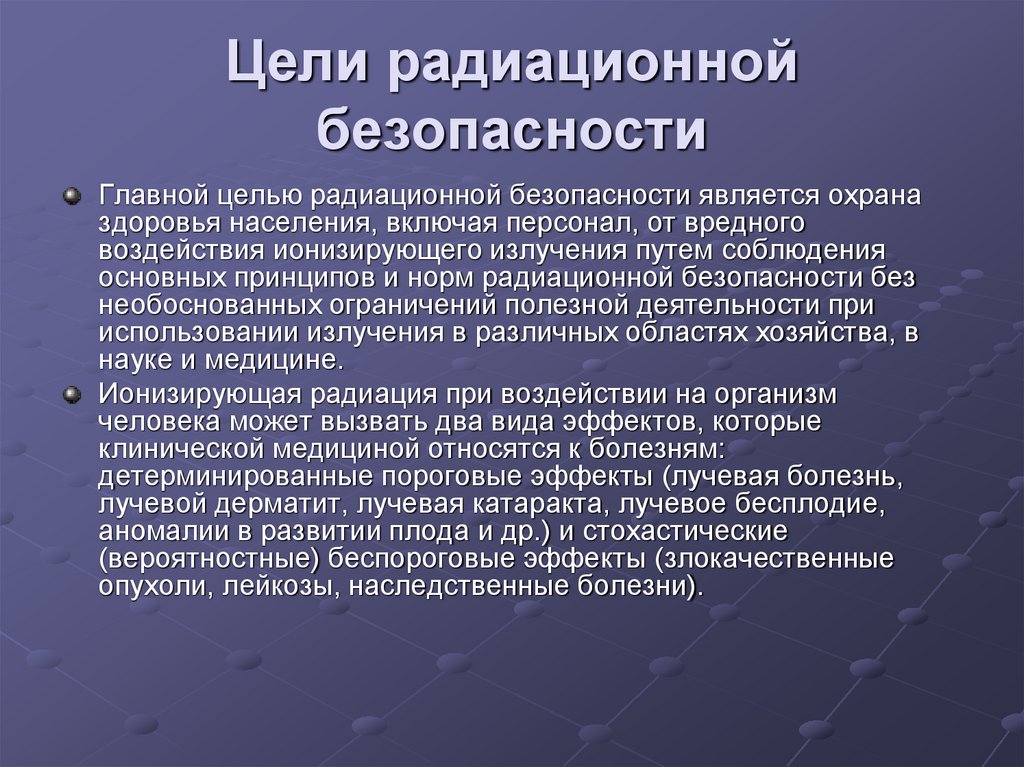 Цели радиационной безопасности

Главной целью радиационной безопасности является охрана здоровья населения, включая персонал, от вредного воздействия ионизирующего излучения путем соблюдения основных принципов и норм радиационной безопасности без необоснованных ограничений полезной деятельности при использовании излучения в различных областях хозяйства, в науке и медицине.

Ионизирующая радиация при воздействии на организм человека может вызвать два вида эффектов, которые клинической медициной относятся к болезням: детерминированные пороговые эффекты (лучевая болезнь, лучевой дерматит, лучевая катаракта, лучевое бесплодие, аномалии в развитии плода и др.) и стохастические (вероятностные) беспороговые эффекты (злокачественные опухоли, лейкозы, наследственные болезни).